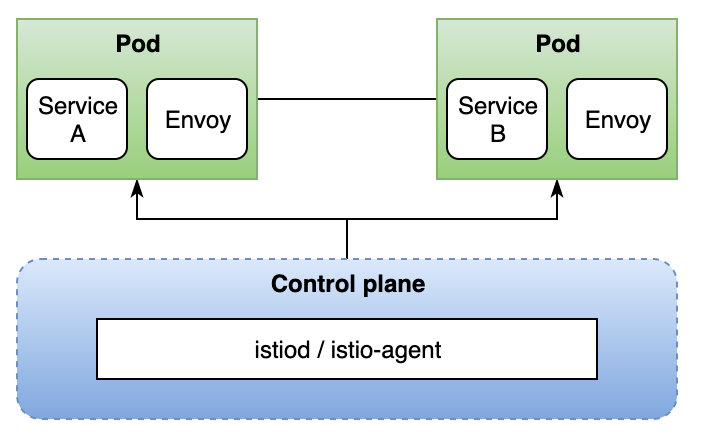 Pod

Service A

Envoy

Pod

Service B

Envoy

Control plane

istiod / istio-agent